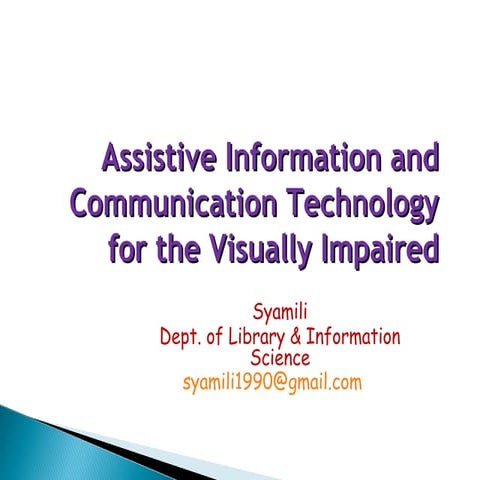 Assistive Information and Communication Technology for the Visually Impaired

Syamili
Dept. of Library & Information Science
syamili1990@gmail.com